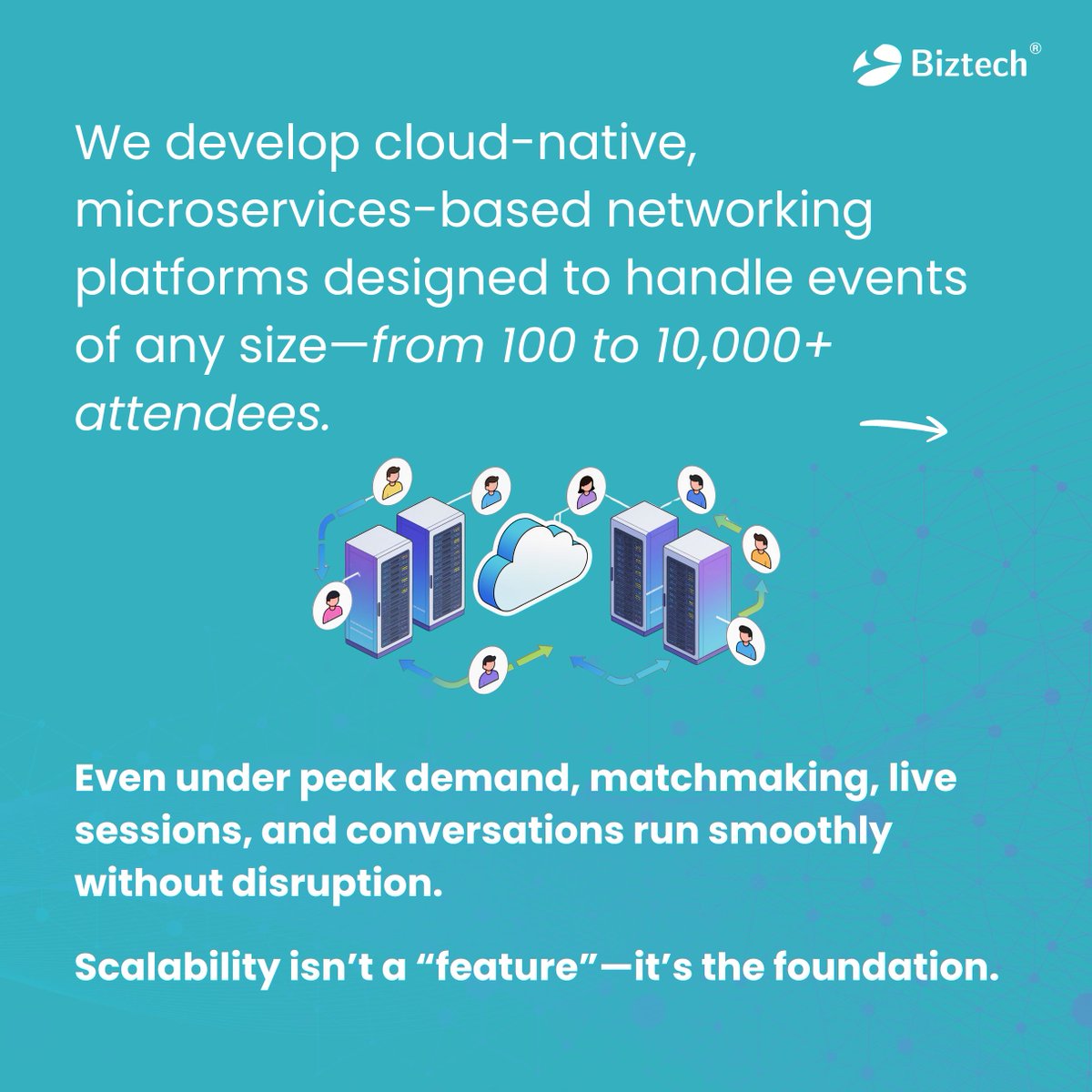 Biztech®

We develop cloud-native, microservices-based networking platforms designed to handle events of any size—from 100 to 10,000+ attendees.

Even under peak demand, matchmaking, live sessions, and conversations run smoothly without disruption.

Scalability isn't a "feature"—it's the foundation.